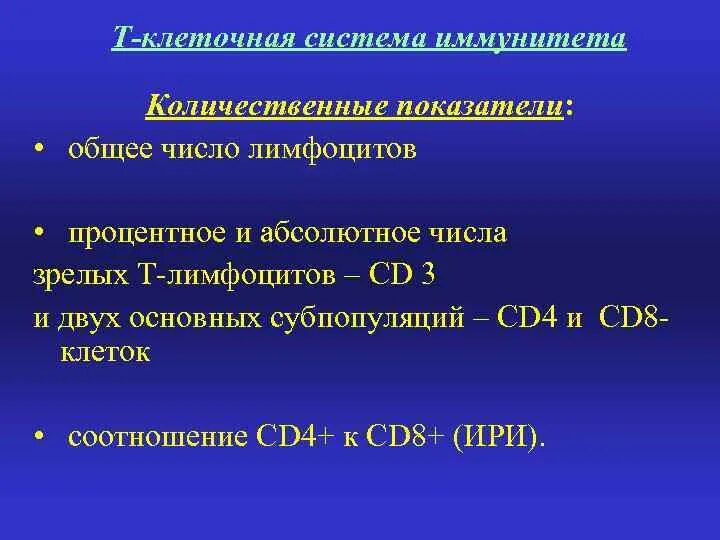 Т-клеточная система иммунитета

Количественные показатели:

• общее число лимфоцитов

• процентное и абсолютное числа зрелых Т-лимфоцитов – CD 3 и двух основных субпопуляций – CD4 и CD8-клеток

• соотношение CD4+ к CD8+ (ИРИ).